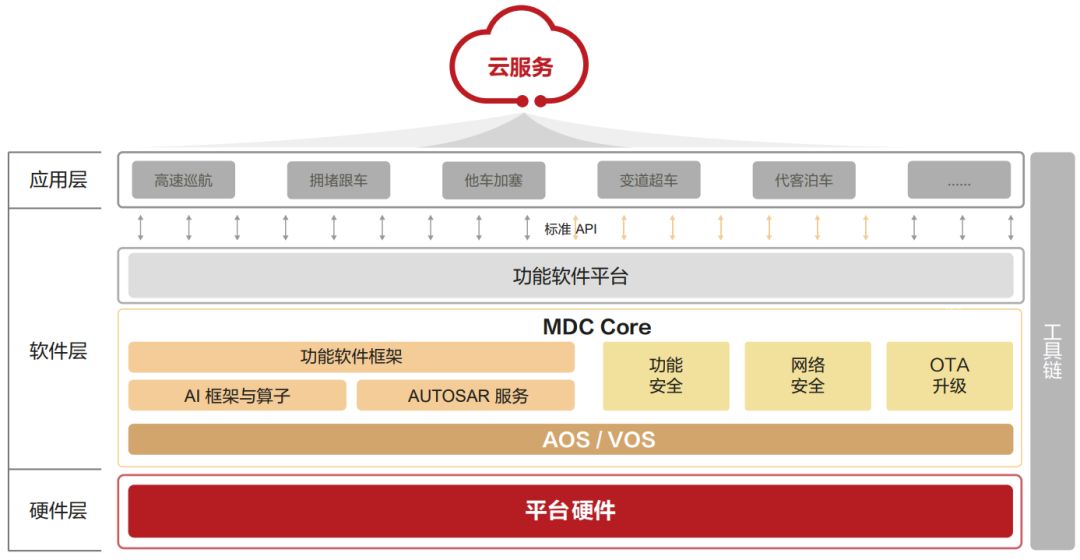 云服务

应用层

高速巡航 拥堵跟车 他车加塞 变道超车 代客泊车 ......

标准 API

软件层

功能软件平台

MDC Core

功能软件框架

AI 框架与算子

AUTOSAR 服务

功能安全

网络安全

OTA 升级

AOS / VOS

硬件层

平台硬件

工具链